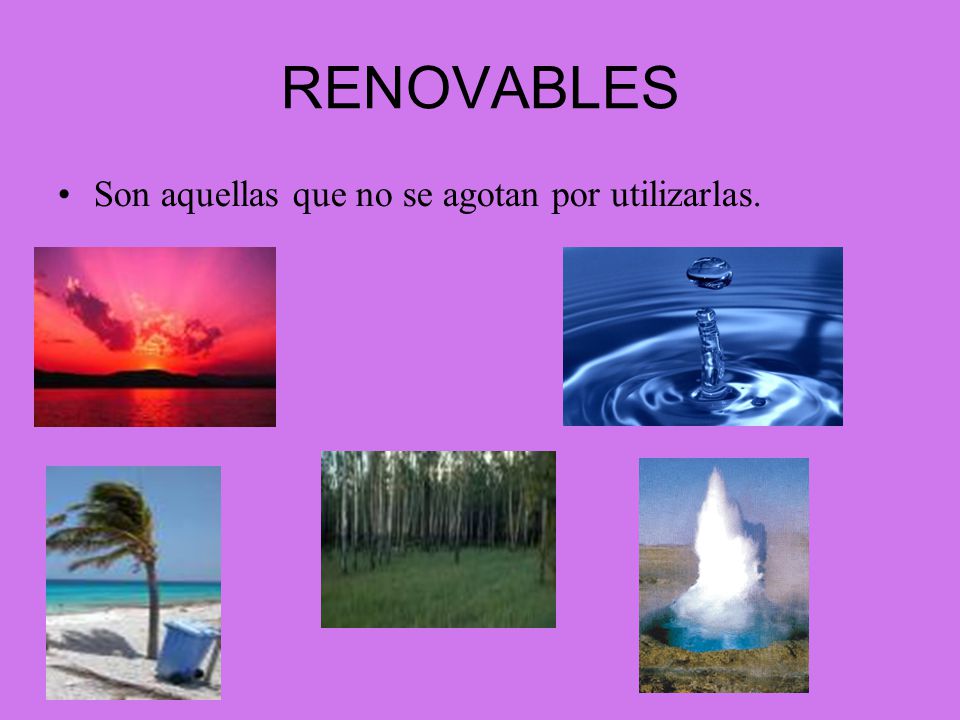 RENOVABLES

• Son aquellas que no se agotan por utilizarlas.